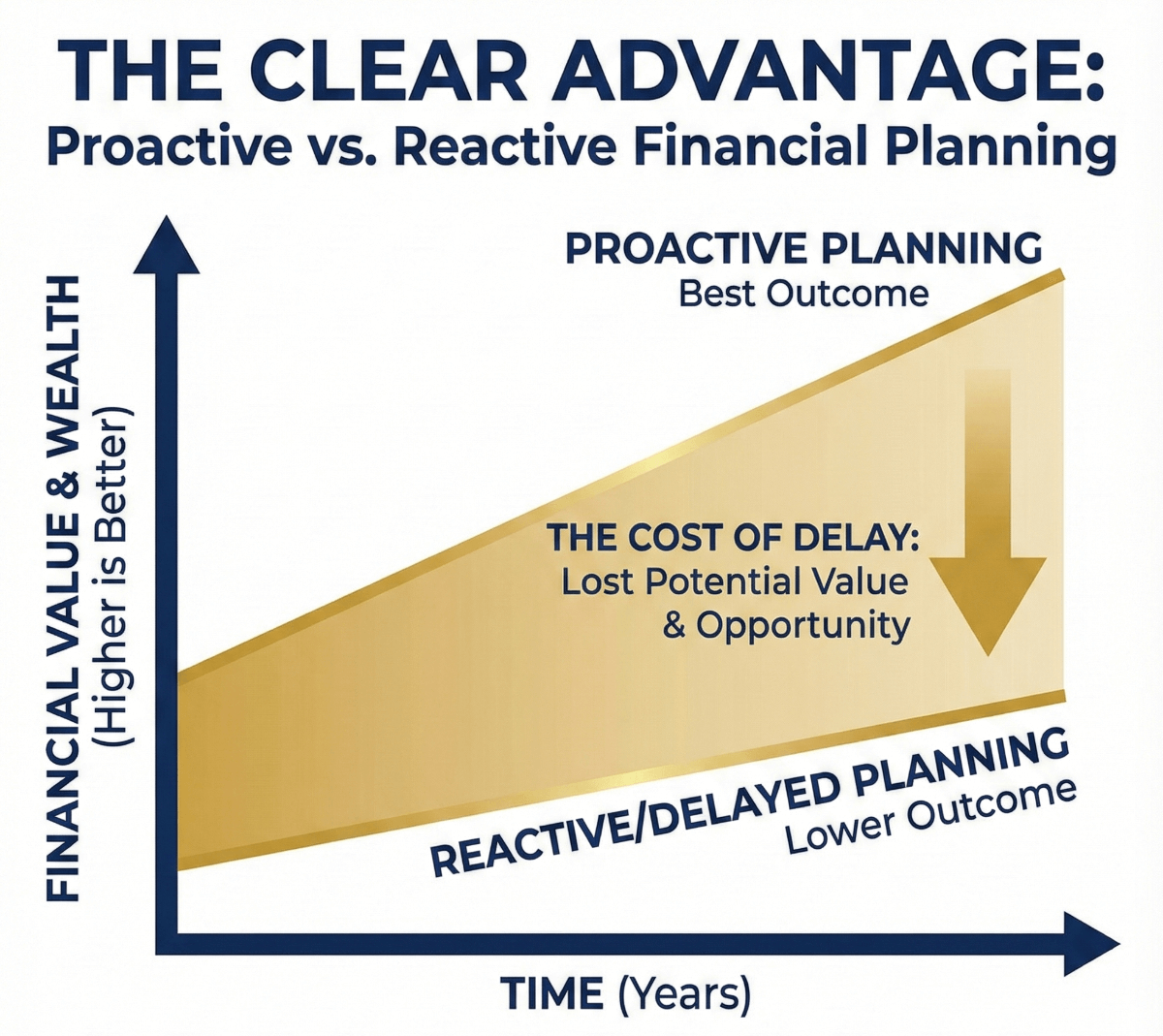 THE CLEAR ADVANTAGE:
Proactive vs. Reactive Financial Planning

FINANCIAL VALUE & WEALTH
(Higher is Better)

PROACTIVE PLANNING
Best Outcome

THE COST OF DELAY:
Lost Potential Value & Opportunity

REACTIVE/DELAYED PLANNING
Lower Outcome

TIME (Years)